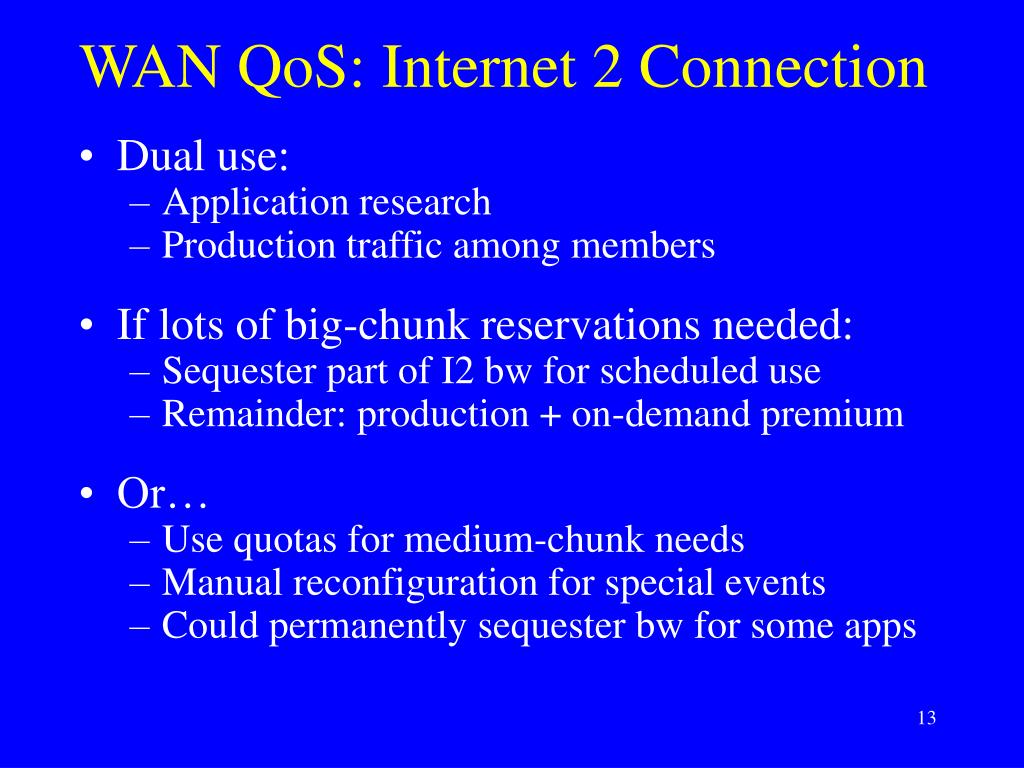 WAN QoS: Internet 2 Connection

• Dual use:
– Application research
– Production traffic among members

• If lots of big-chunk reservations needed:
– Sequester part of I2 bw for scheduled use
– Remainder: production + on-demand premium

• Or…
– Use quotas for medium-chunk needs
– Manual reconfiguration for special events
– Could permanently sequester bw for some apps

13